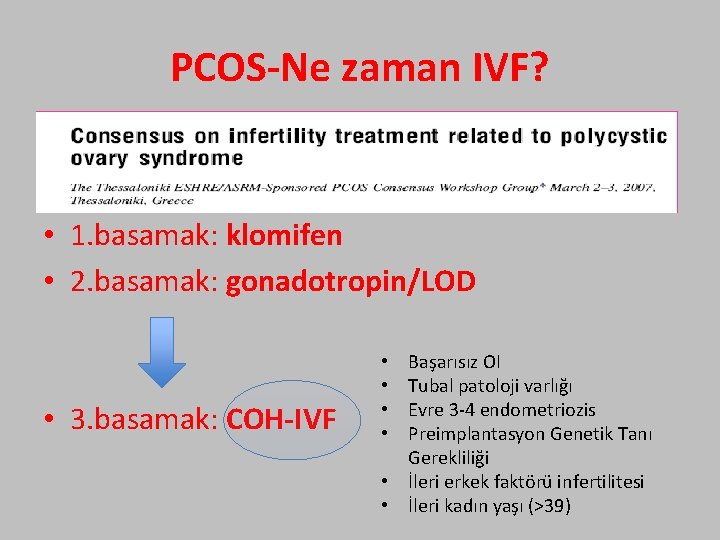 PCOS-Ne zaman IVF?

Consensus on infertility treatment related to polycystic ovary syndrome

The Thessaloniki ESHRE/ASRM-Sponsored PCOS Consensus Workshop Group* March 2–3, 2007, Thessaloniki, Greece

• 1.basamak: klomifen
• 2.basamak: gonadotropin/LOD

• 3.basamak: COH-IVF

• Başarısız OI
• Tubal patoloji varlığı
• Evre 3-4 endometriozis
• Preimplantasyon Genetik Tanı Gerekliliği
• İleri erkek faktörü infertilitesi
• İleri kadın yaşı (>39)